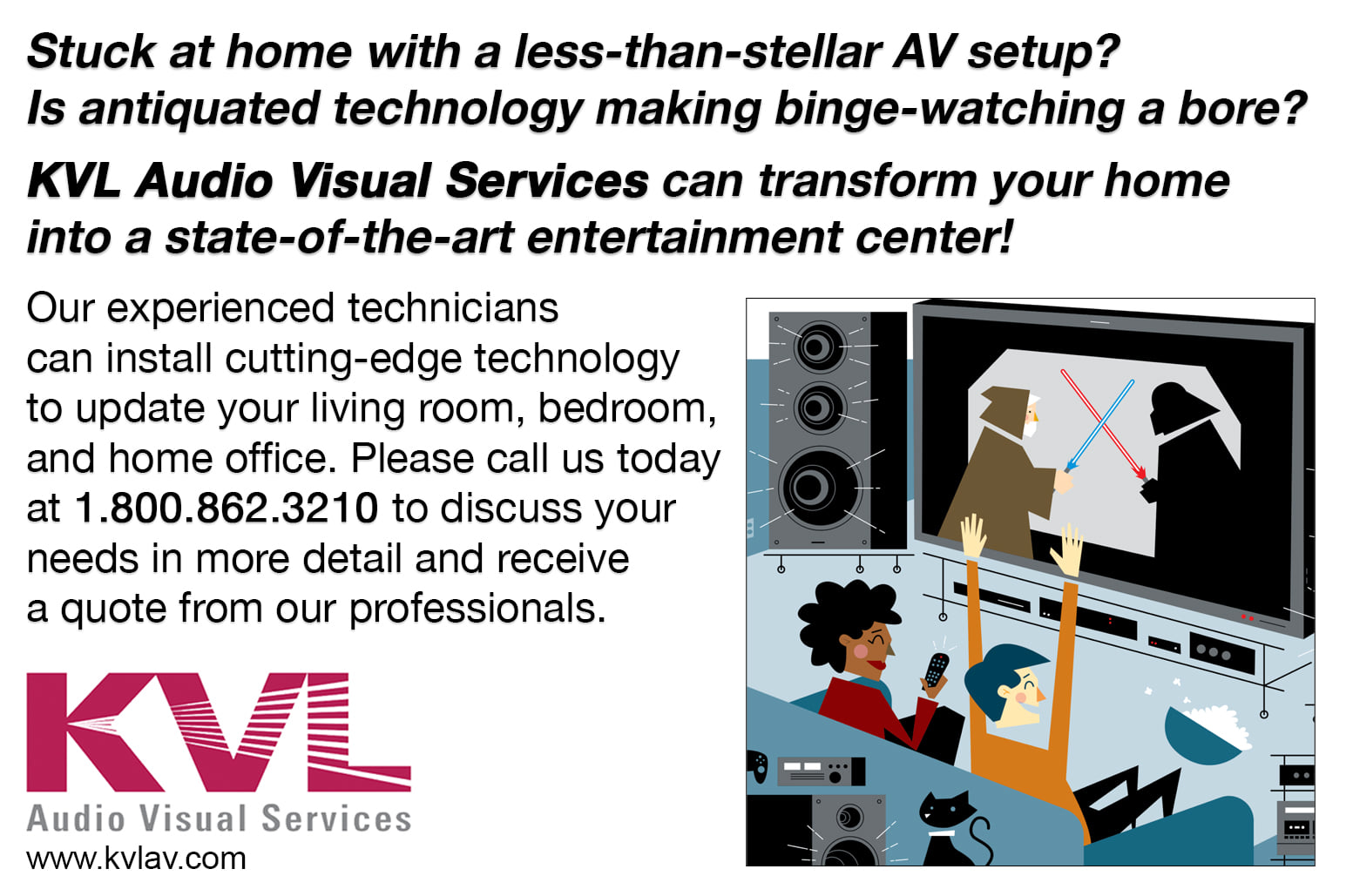 Stuck at home with a less-than-stellar AV setup?
Is antiquated technology making binge-watching a bore?

KVL Audio Visual Services can transform your home into a state-of-the-art entertainment center!

Our experienced technicians can install cutting-edge technology to update your living room, bedroom, and home office. Please call us today at 1.800.862.3210 to discuss your needs in more detail and receive a quote from our professionals.

KVL
Audio Visual Services
www.kvlav.com